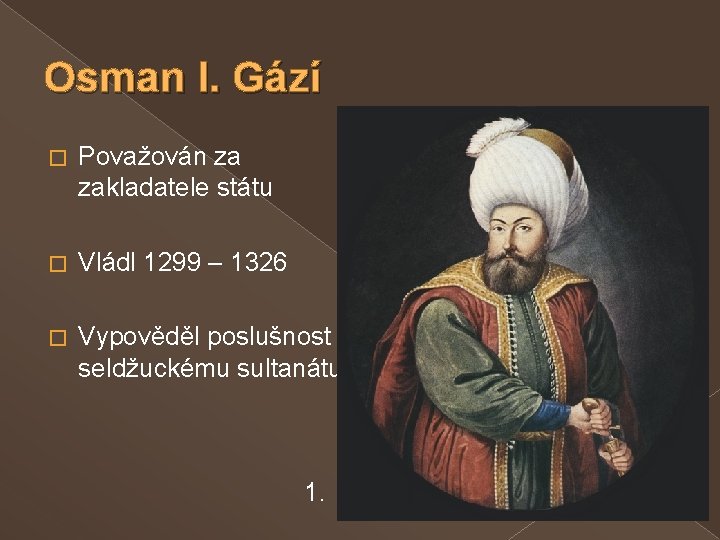 Osman I. Gází

Považován za zakladatele státu

Vládl 1299 – 1326

Vypověděl poslušnost seldžuckému sultanátu

1.